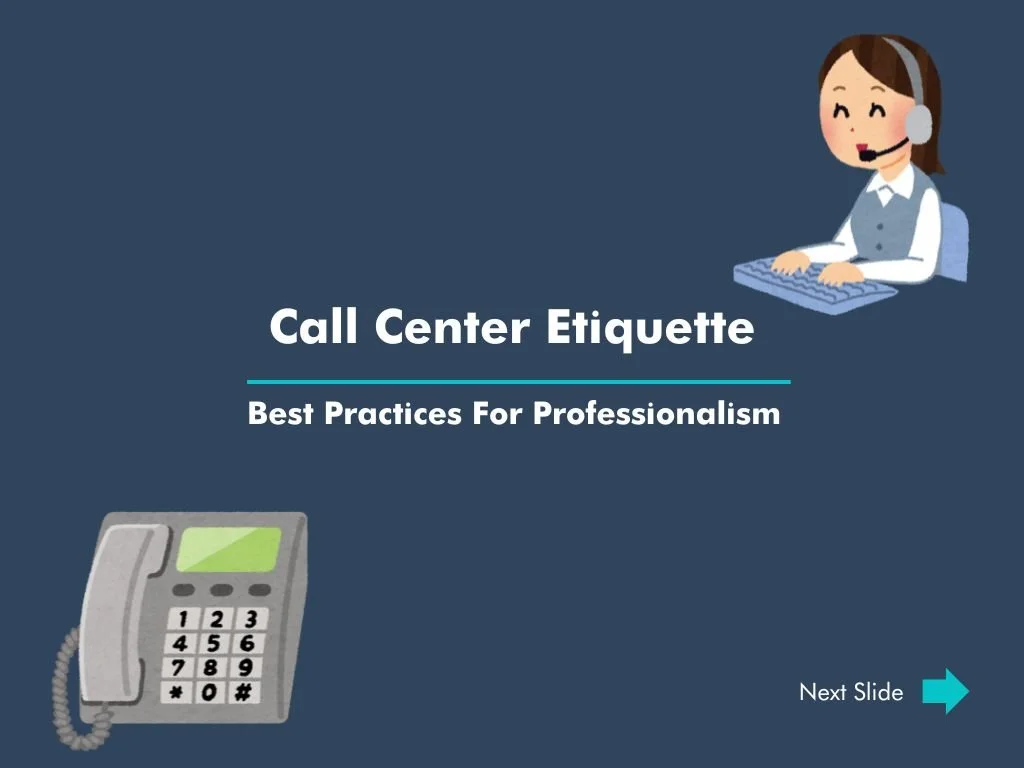 Call Center Etiquette

Best Practices For Professionalism

1 2 3
4 5 6
7 8 9
* 0 #

Next Slide